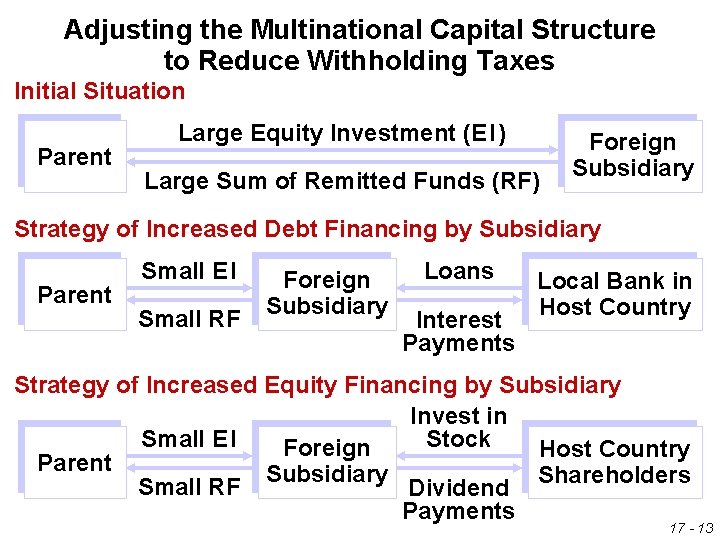 Adjusting the Multinational Capital Structure to Reduce Withholding Taxes

Initial Situation

Parent

Large Equity Investment (EI)

Large Sum of Remitted Funds (RF)

Foreign Subsidiary

Strategy of Increased Debt Financing by Subsidiary

Parent

Small EI

Small RF

Foreign Subsidiary

Loans

Interest Payments

Local Bank in Host Country

Strategy of Increased Equity Financing by Subsidiary

Parent

Small EI

Small RF

Foreign Subsidiary

Invest in Stock

Dividend Payments

Host Country Shareholders

17 - 13